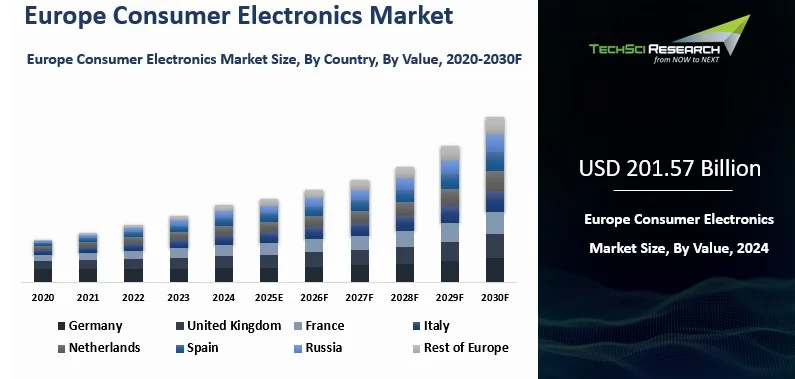 Europe Consumer Electronics Market

Europe Consumer Electronics Market Size, By Country, By Value, 2020-2030F

2020 2021 2022 2023 2024 2025E 2026F 2027F 2028F 2029F 2030F

Germany
United Kingdom
France
Italy
Netherlands
Spain
Russia
Rest of Europe

TECHSCI RESEARCH
from NOW to NEXT

USD 201.57 Billion

Europe Consumer Electronics Market Size, By Value, 2024